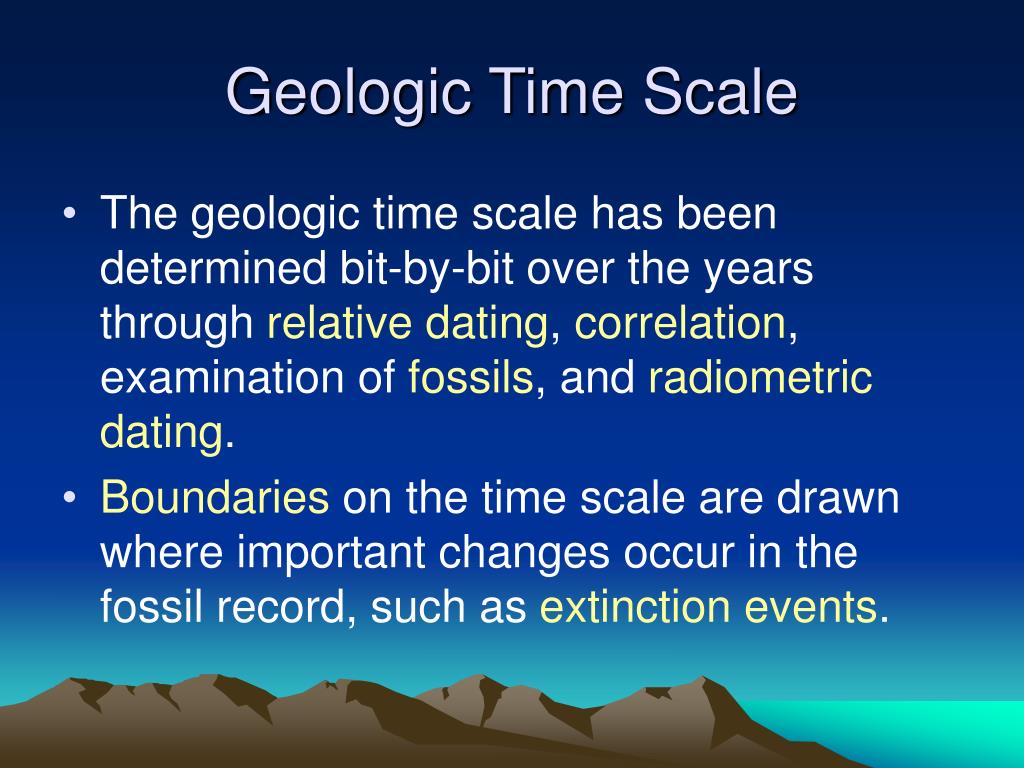 Geologic Time Scale

• The geologic time scale has been determined bit-by-bit over the years through relative dating, correlation, examination of fossils, and radiometric dating.

• Boundaries on the time scale are drawn where important changes occur in the fossil record, such as extinction events.